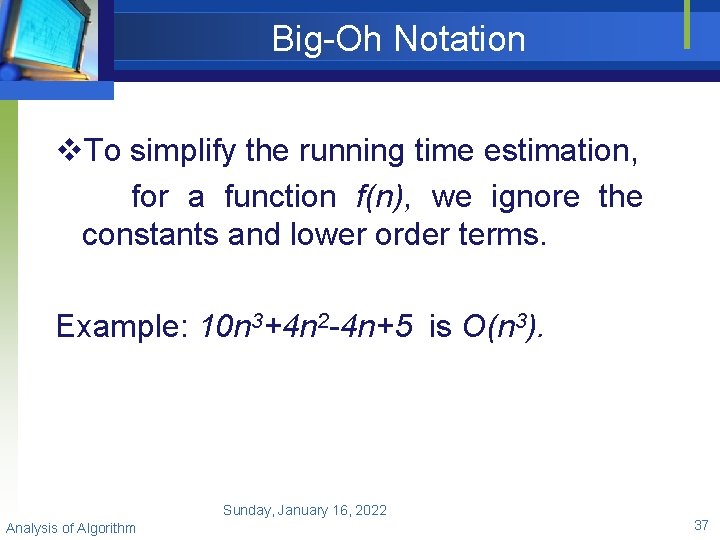 Big-Oh Notation

❖To simplify the running time estimation, for a function $f(n)$, we ignore the constants and lower order terms.

Example: $10n^3+4n^2-4n+5$ is $O(n^3)$.

Sunday, January 16, 2022

Analysis of Algorithm

37